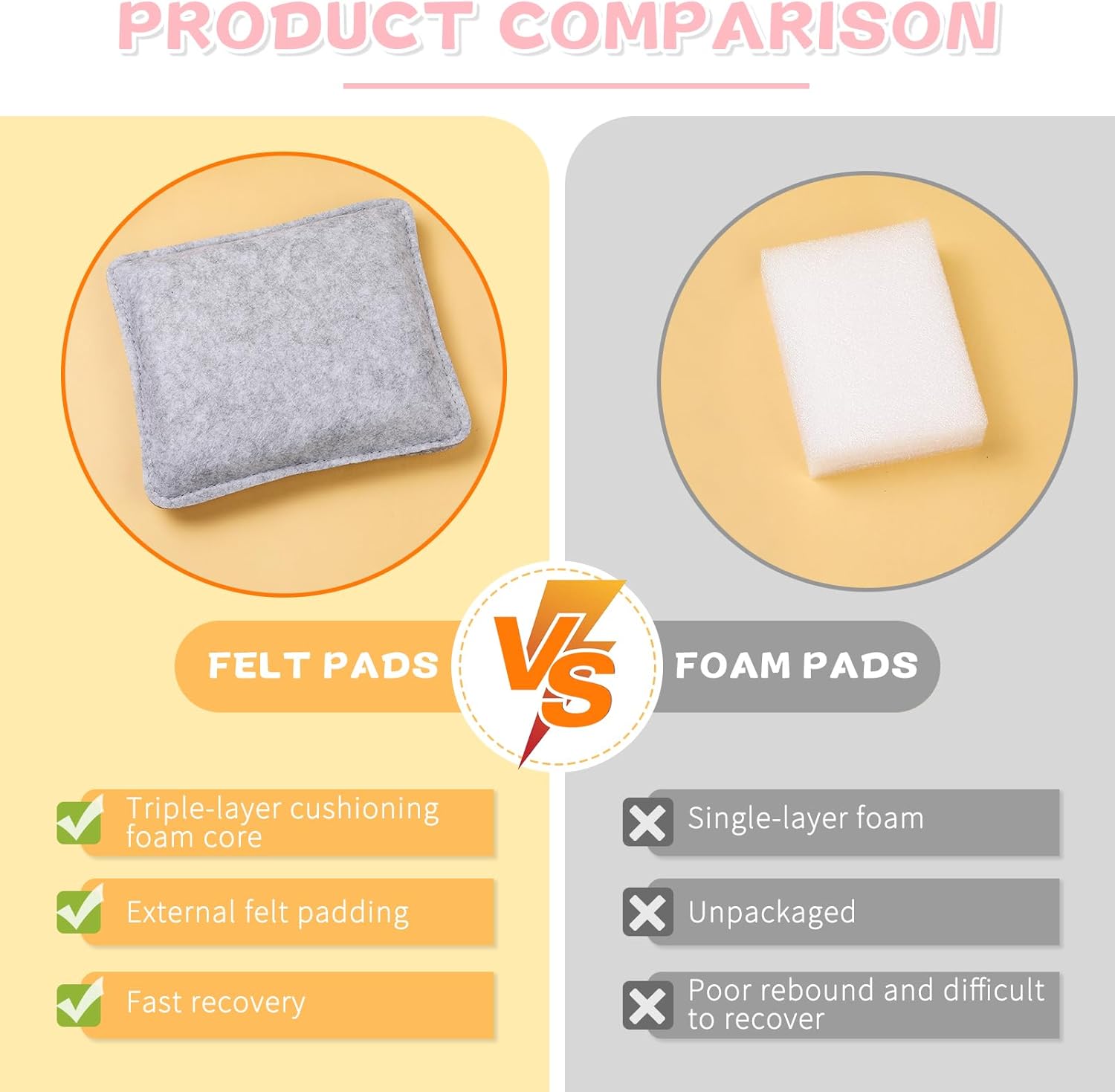 PRODUCT COMPARISON

FELT PADS

VS

FOAM PADS

Triple-layer cushioning foam core

External felt padding

Fast recovery

Single-layer foam

Unpackaged

Poor rebound and difficult to recover